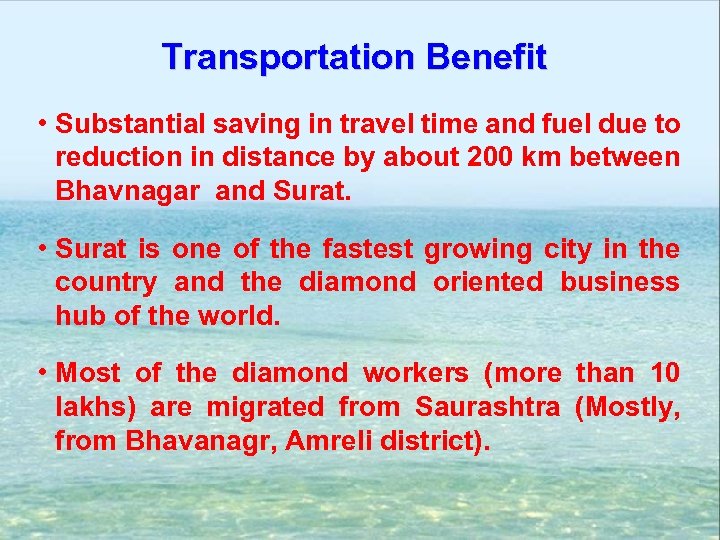 Transportation Benefit

• Substantial saving in travel time and fuel due to reduction in distance by about 200 km between Bhavnagar and Surat.

• Surat is one of the fastest growing city in the country and the diamond oriented business hub of the world.

• Most of the diamond workers (more than 10 lakhs) are migrated from Saurashtra (Mostly, from Bhavanagr, Amreli district).